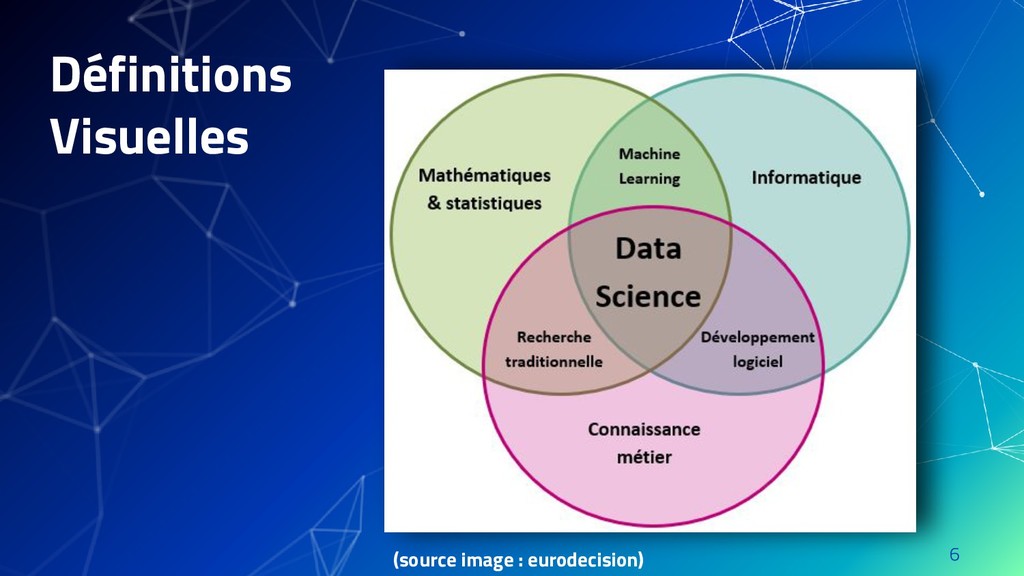 Définitions Visuelles

Mathématiques & statistiques

Machine Learning

Informatique

Data Science

Recherche traditionnelle

Développement logiciel

Connaissance métier

(source image : eurodecision)

6